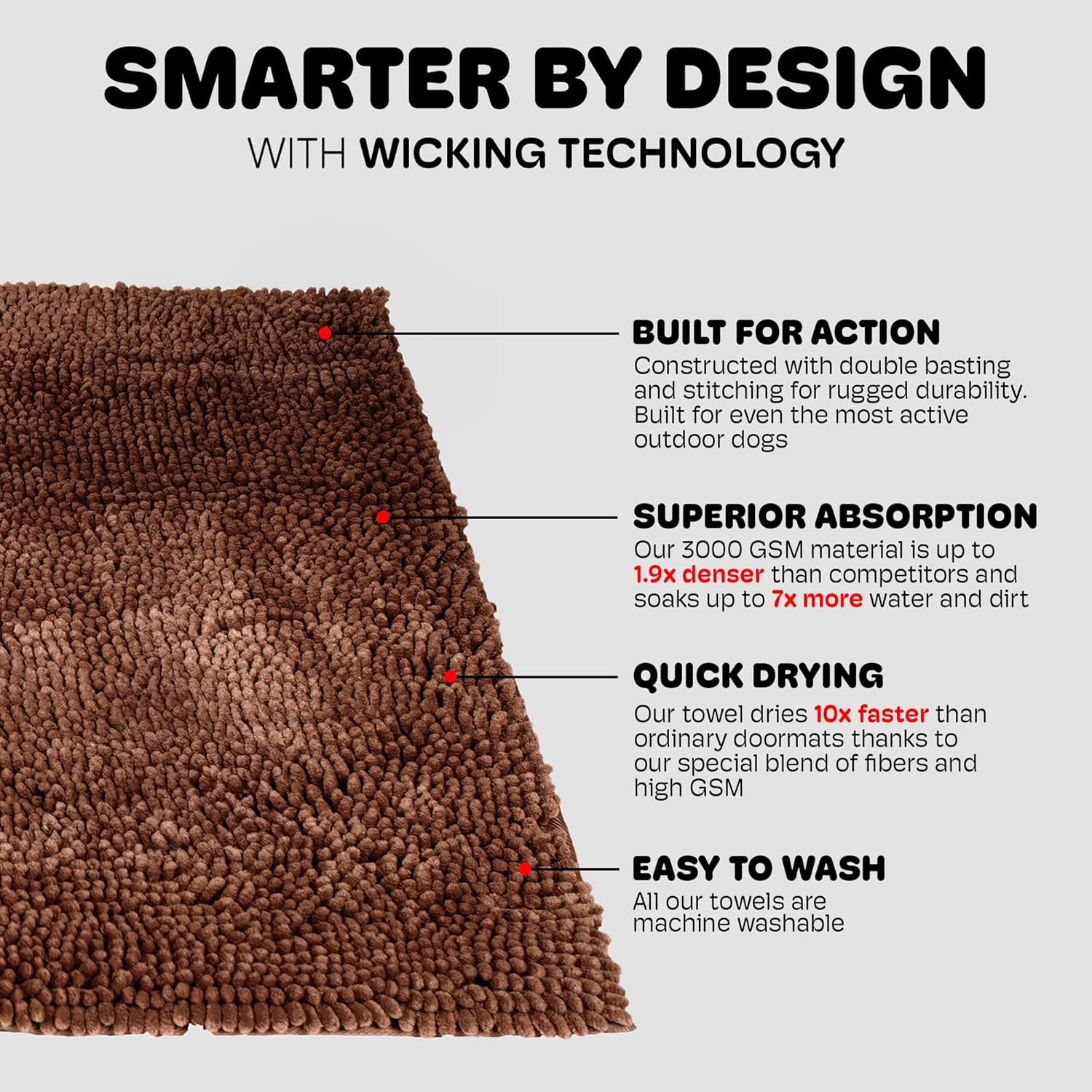 SMARTER BY DESIGN

WITH WICKING TECHNOLOGY

BUILT FOR ACTION

Constructed with double basting and stitching for rugged durability. Built for even the most active outdoor dogs

SUPERIOR ABSORPTION

Our 3000 GSM material is up to 1.9x denser than competitors and soaks up to 7x more water and dirt

QUICK DRYING

Our towel dries 10x faster than ordinary doormats thanks to our special blend of fibers and high GSM

EASY TO WASH

All our towels are machine washable